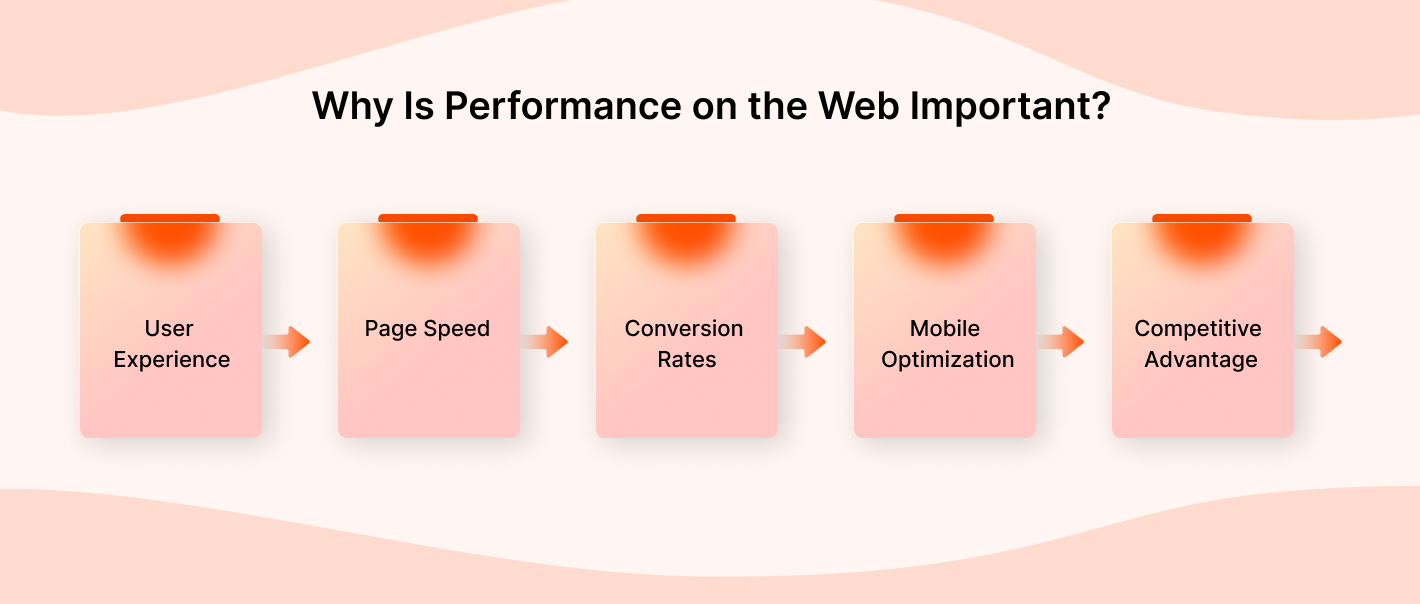 Why Is Performance on the Web Important?

User Experience

Page Speed

Conversion Rates

Mobile Optimization

Competitive Advantage